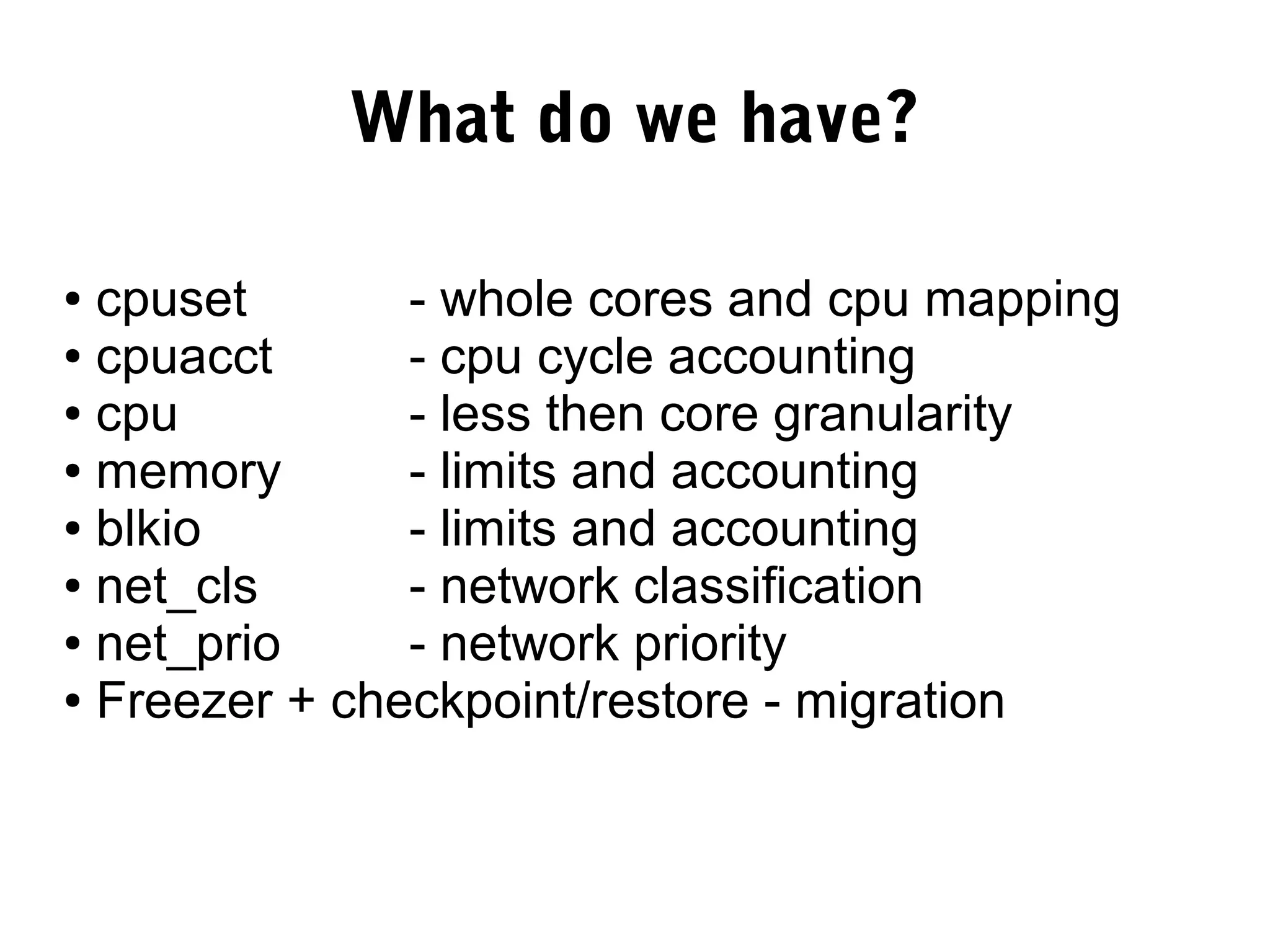 What do we have?

• cpuset - whole cores and cpu mapping
• cpuacct - cpu cycle accounting
• cpu - less then core granularity
• memory - limits and accounting
• blkio - limits and accounting
• net_cls - network classification
• net_prio - network priority
• Freezer + checkpoint/restore - migration